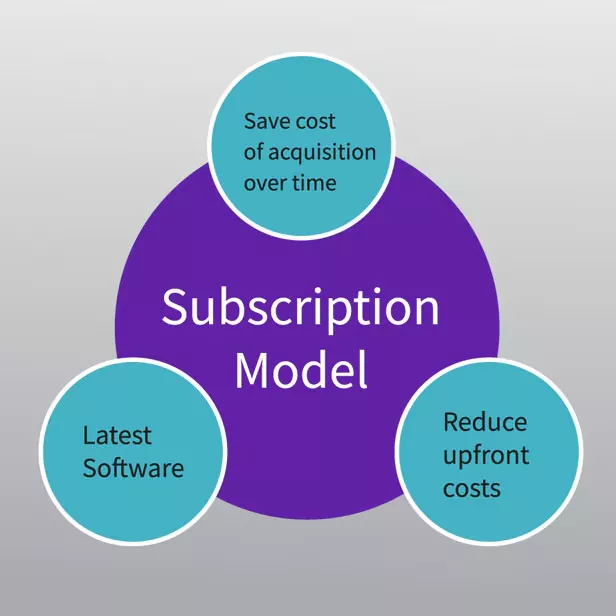 Save cost of acquisition over time

Subscription Model

Latest Software

Reduce upfront costs